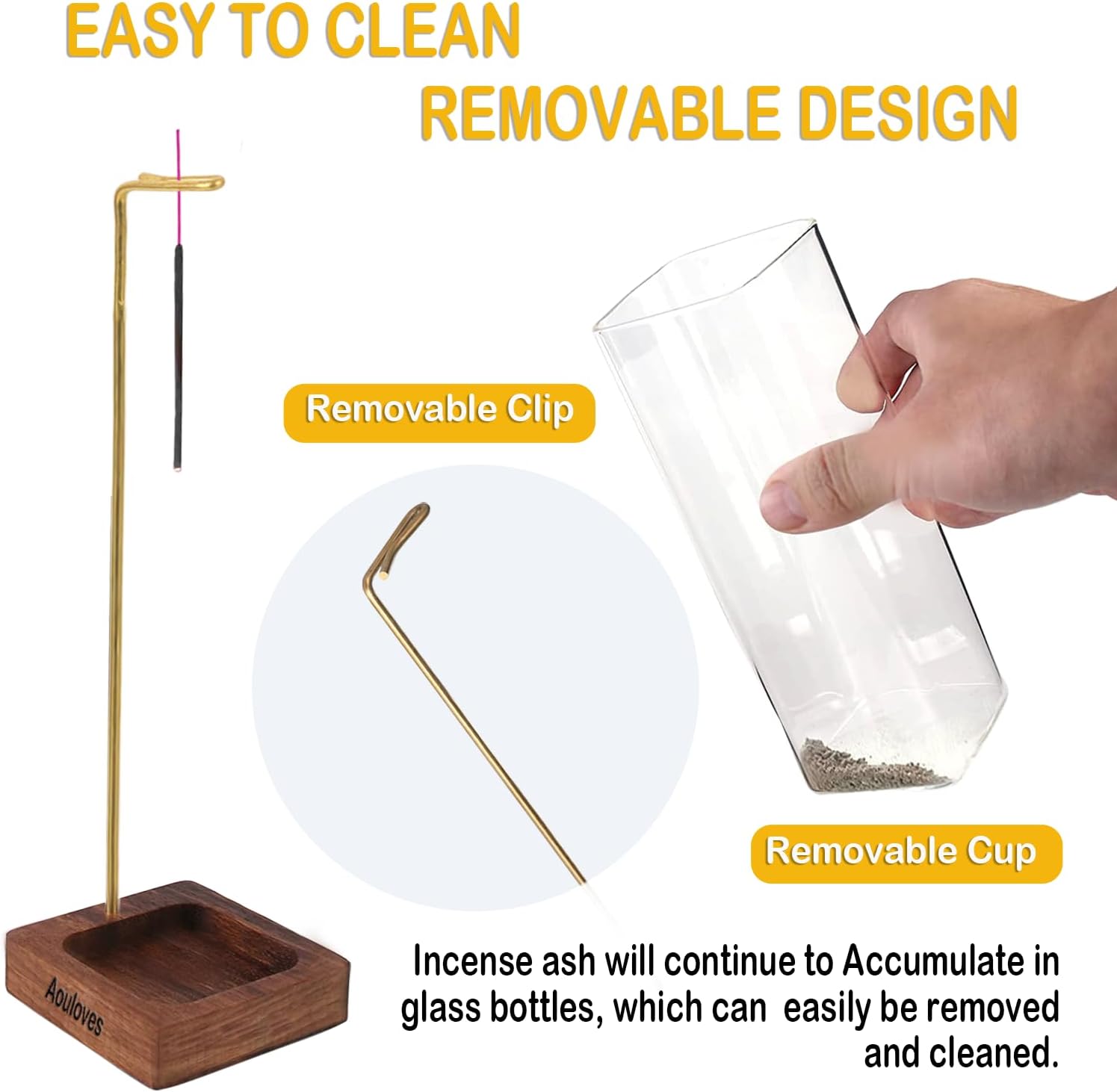 EASY TO CLEAN
REMOVABLE DESIGN

Removable Clip

Removable Cup

Aouloves

Incense ash will continue to Accumulate in glass bottles, which can easily be removed and cleaned.